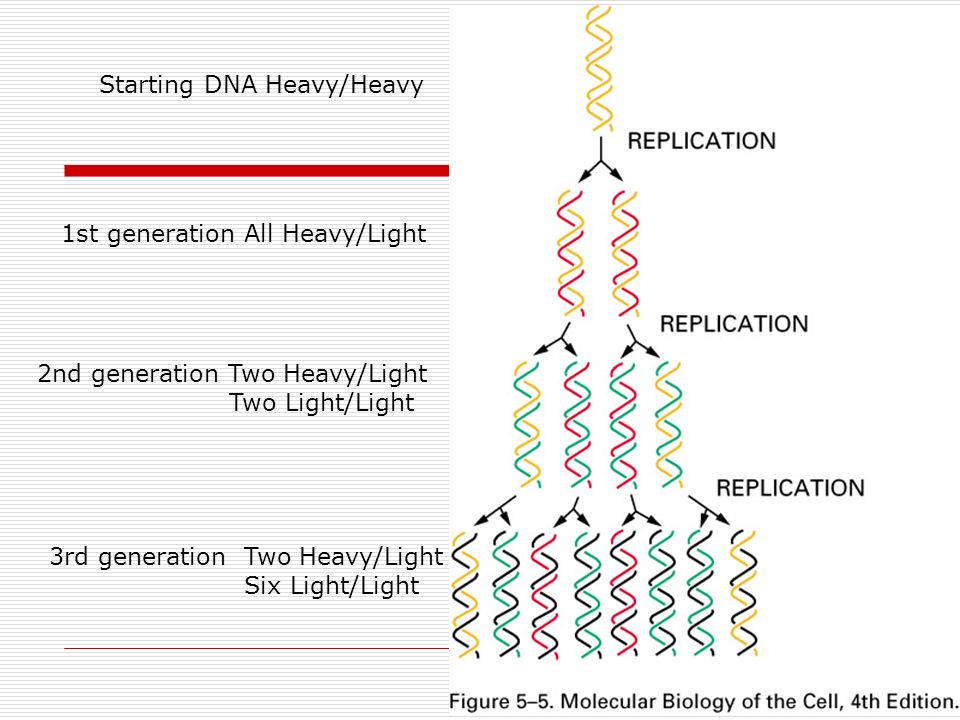 Starting DNA Heavy/Heavy

REPLICATION

1st generation All Heavy/Light

REPLICATION

2nd generation Two Heavy/Light
Two Light/Light

REPLICATION

3rd generation Two Heavy/Light
Six Light/Light

Figure 5–5. Molecular Biology of the Cell, 4th Edition.